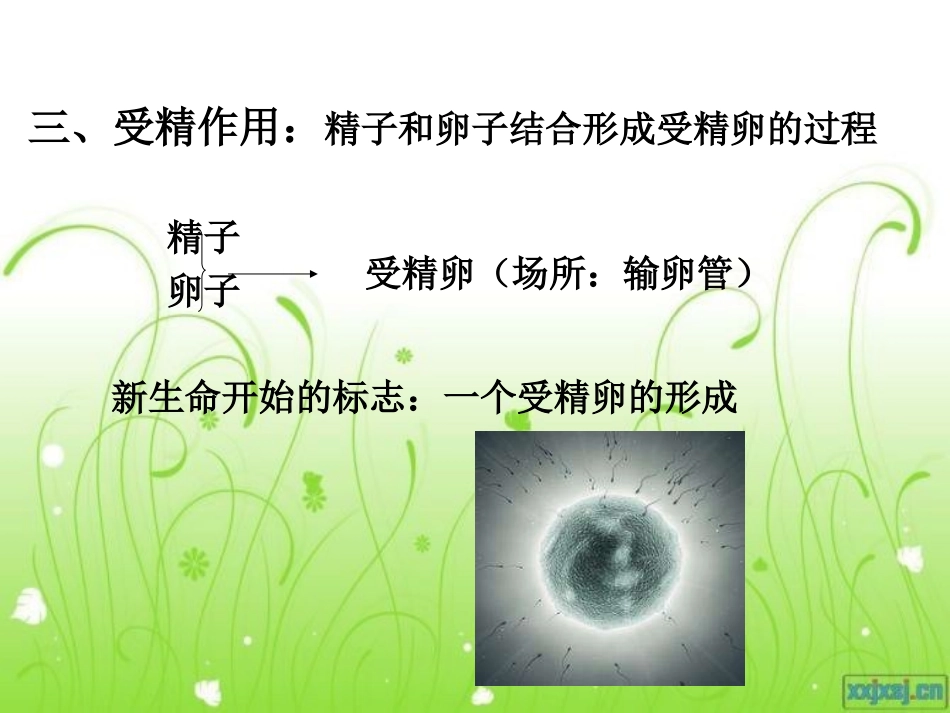 三、受精作用：精子和卵子结合形成受精卵的过程

精子
卵子
受精卵（场所：输卵管）

新生命开始的标志：一个受精卵的形成

xxjxsj.cn